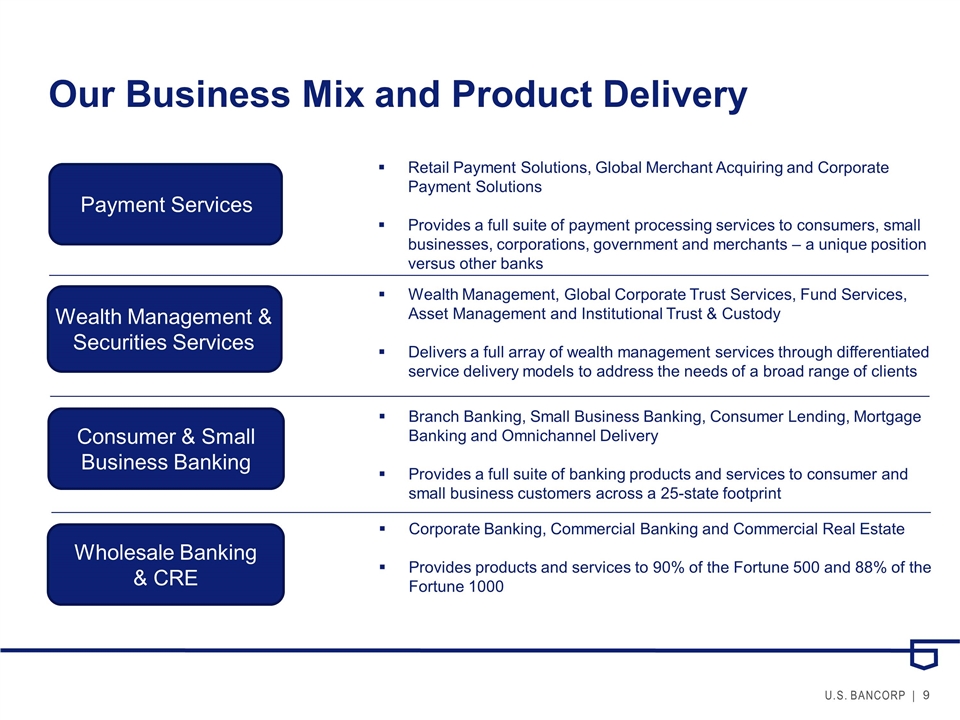 Our Business Mix and Product Delivery

Payment Services

▪ Retail Payment Solutions, Global Merchant Acquiring and Corporate Payment Solutions

▪ Provides a full suite of payment processing services to consumers, small businesses, corporations, government and merchants – a unique position versus other banks

Wealth Management & Securities Services

▪ Wealth Management, Global Corporate Trust Services, Fund Services, Asset Management and Institutional Trust & Custody

▪ Delivers a full array of wealth management services through differentiated service delivery models to address the needs of a broad range of clients

Consumer & Small Business Banking

▪ Branch Banking, Small Business Banking, Consumer Lending, Mortgage Banking and Omnichannel Delivery

▪ Provides a full suite of banking products and services to consumer and small business customers across a 25-state footprint

Wholesale Banking & CRE

▪ Corporate Banking, Commercial Banking and Commercial Real Estate

▪ Provides products and services to 90% of the Fortune 500 and 88% of the Fortune 1000

U.S. BANCORP | 9